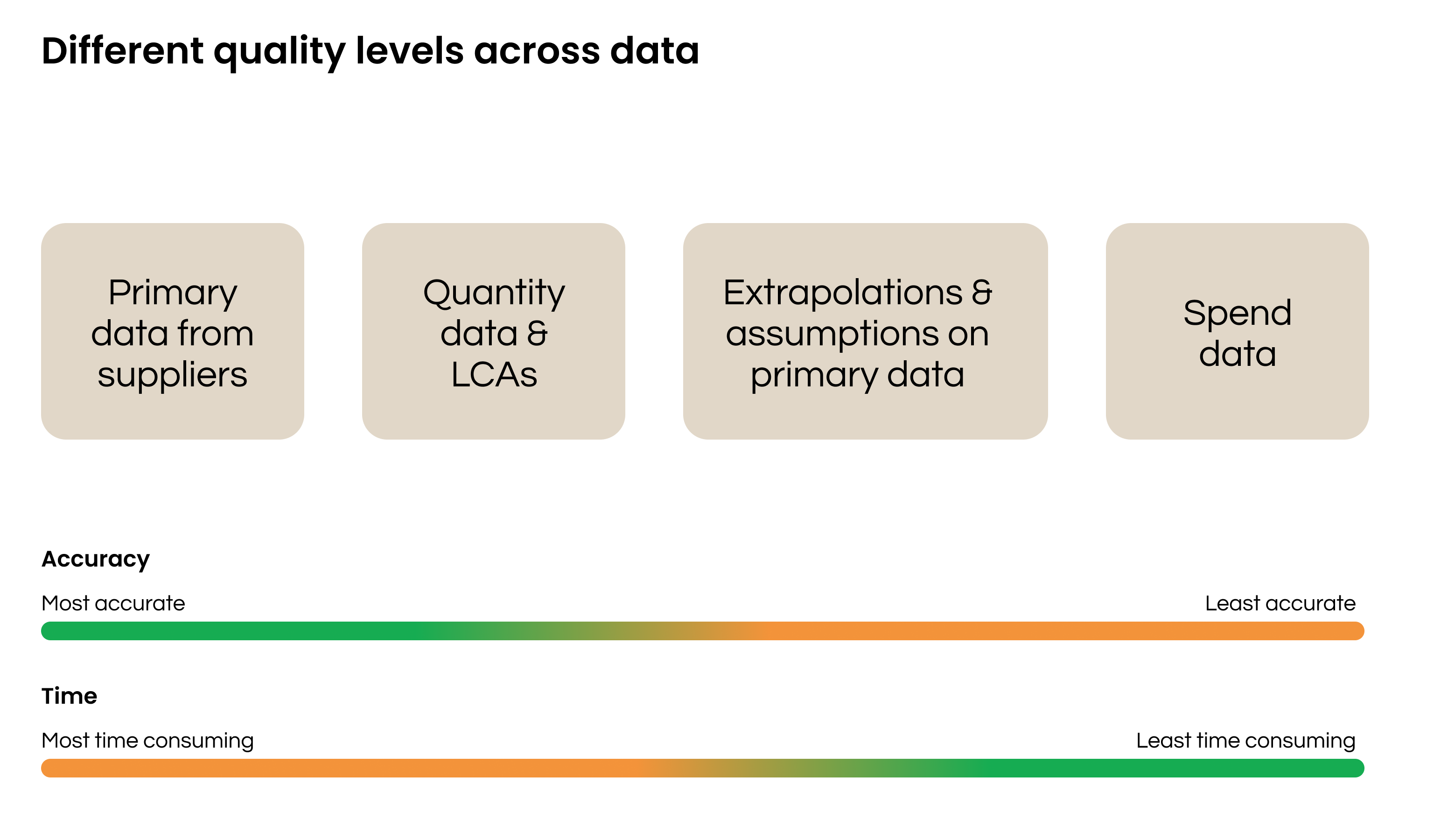 Different quality levels across data

Primary data from suppliers

Quantity data & LCAs

Extrapolations & assumptions on primary data

Spend data

Accuracy

Most accurate

Least accurate

Time

Most time consuming

Least time consuming